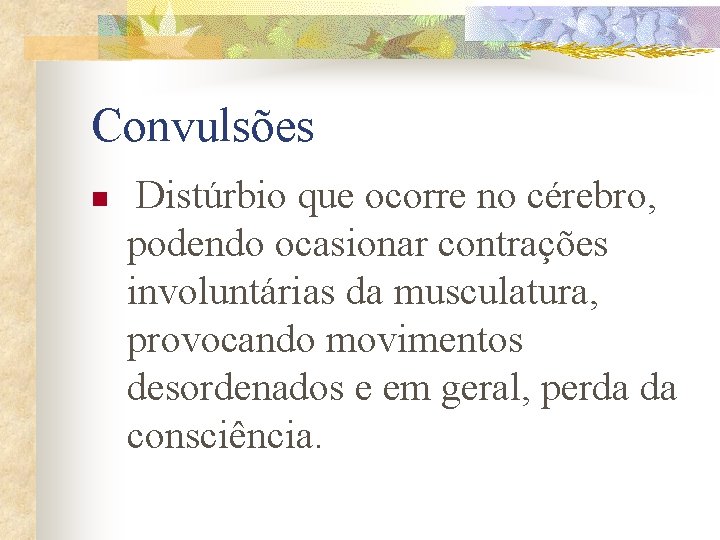 Convulsões

Distúrbio que ocorre no cérebro, podendo ocasionar contrações involuntárias da musculatura, provocando movimentos desordenados e em geral, perda da consciência.